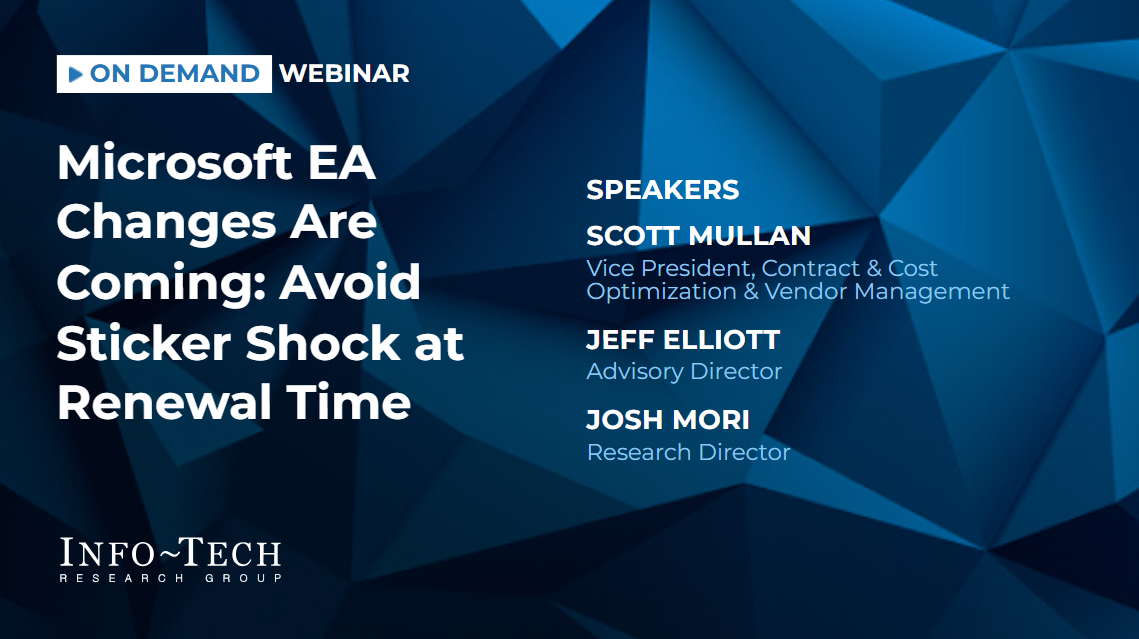 ON DEMAND WEBINAR

Microsoft EA Changes Are Coming: Avoid Sticker Shock at Renewal Time

SPEAKERS

SCOTT MULLAN
Vice President, Contract & Cost Optimization & Vendor Management

JEFF ELLIOTT
Advisory Director

JOSH MORI
Research Director

INFO~TECH
RESEARCH GROUP